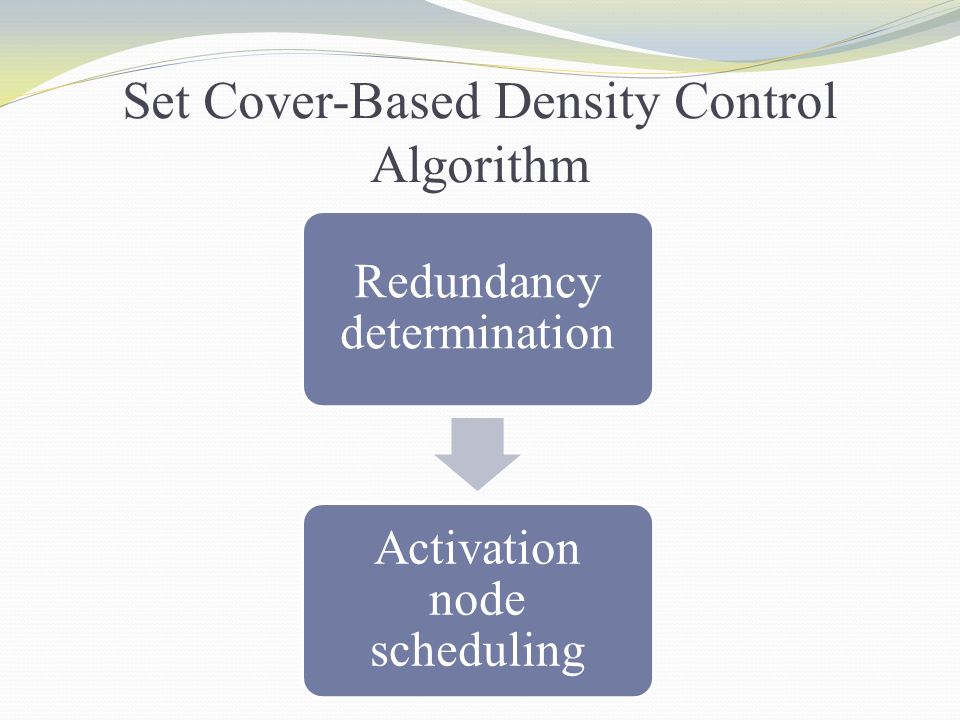 Set Cover-Based Density Control Algorithm

Redundancy determination

Activation node scheduling